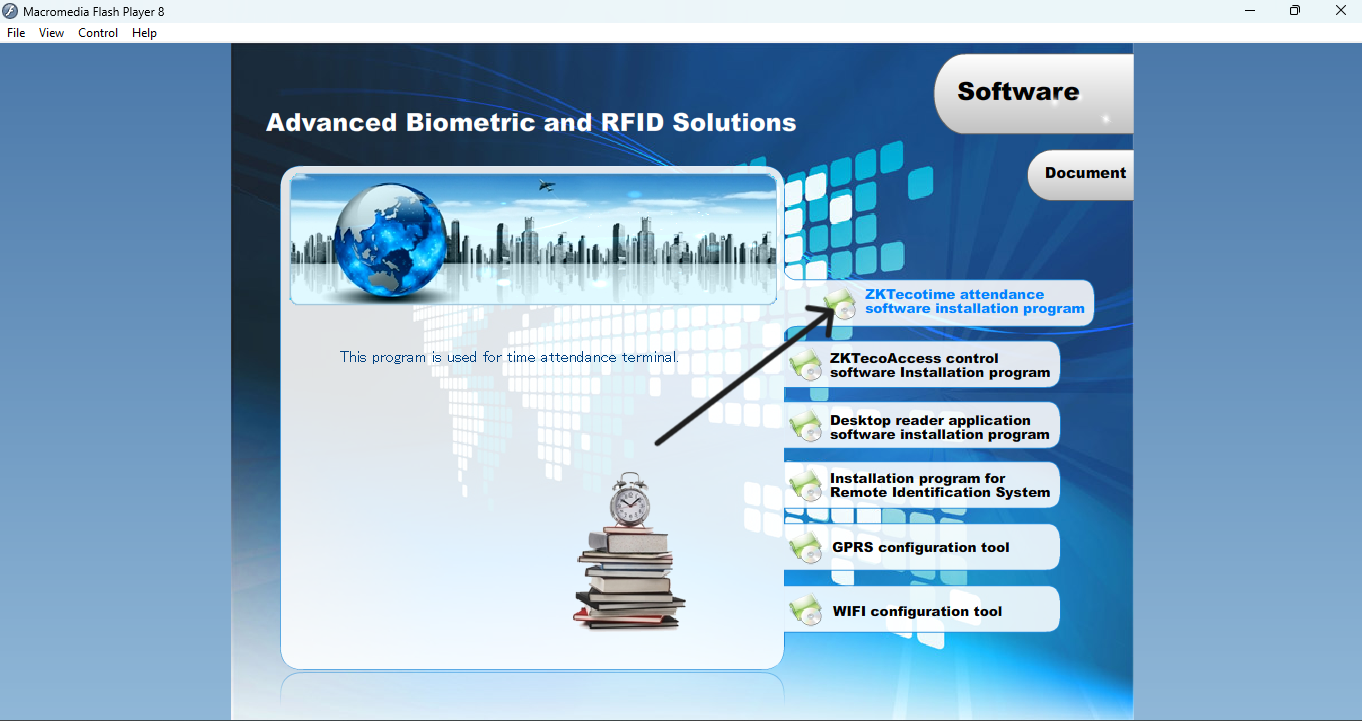 Macromedia Flash Player 8

File View Control Help

Advanced Biometric and RFID Solutions

Software

Document

This program is used for time attendance terminal.

ZKTecotime attendance software installation program

ZKTecoAccess control software Installation program

Desktop reader application software installation program

Installation program for Remote Identification System

GPRS configuration tool

WIFI configuration tool